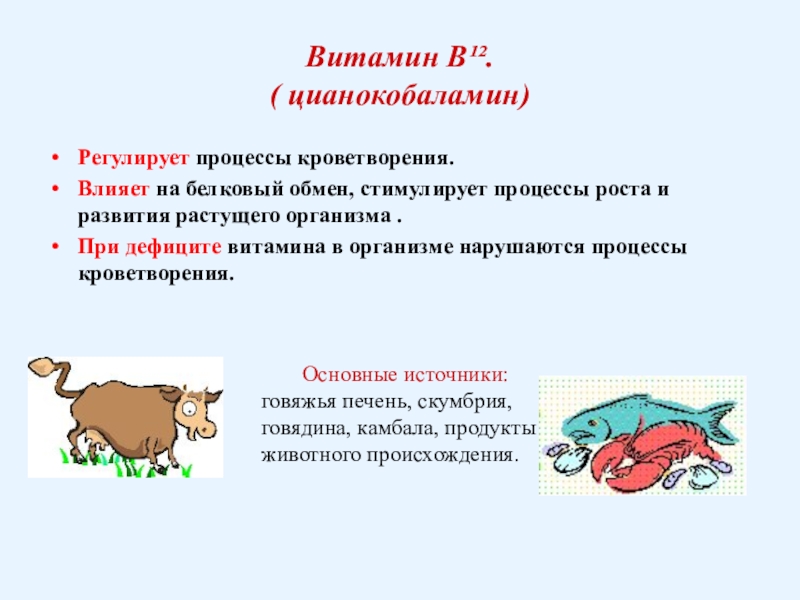 Витамин В$^{12}$.
( цианокобаламин)

• Регулирует процессы кроветворения.
• Влияет на белковый обмен, стимулирует процессы роста и развития растущего организма .
• При дефиците витамина в организме нарушаются процессы кроветворения.

Основные источники:
говяжья печень, скумбрия, говядина, камбала, продукты животного происхождения.